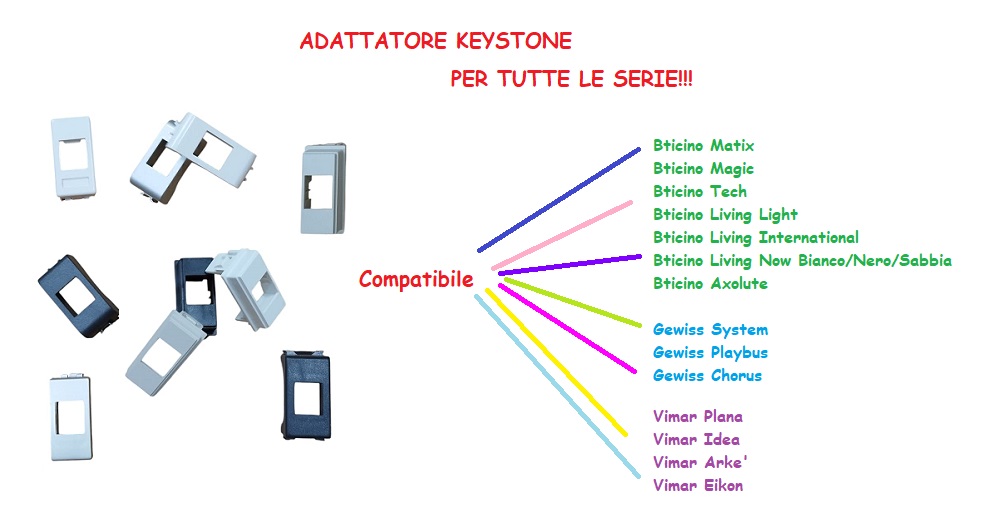 ADATTATORE KEYSTONE

PER TUTTE LE SERIE!!!

Compatibile

Bticino Matix
Bticino Magic
Bticino Tech
Bticino Living Light
Bticino Living International
Bticino Living Now Bianco/Nero/Sabbia
Bticino Axolute

Gewiss System
Gewiss Playbus
Gewiss Chorus

Vimar Plana
Vimar Idea
Vimar Arke'
Vimar Eikon